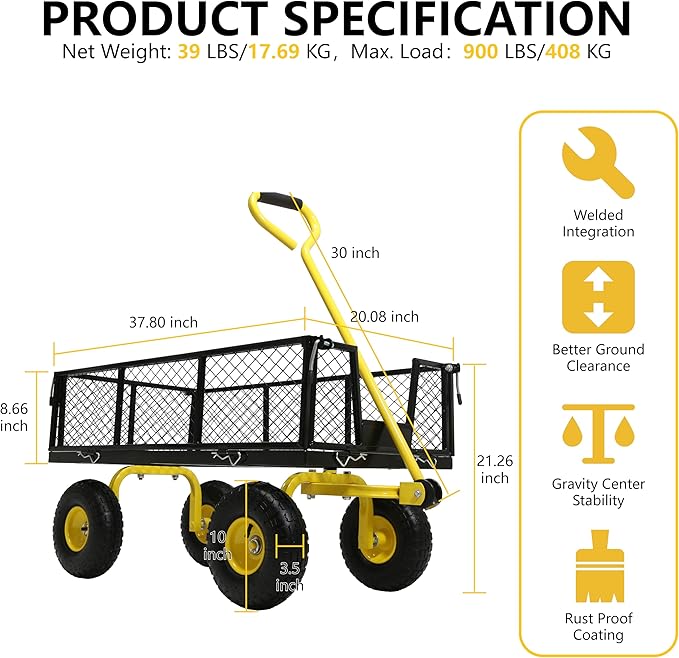 PRODUCT SPECIFICATION

Net Weight: 39 LBS/17.69 KG, Max. Load: 900 LBS/408 KG

30 inch

37.80 inch

20.08 inch

8.66 inch

21.26 inch

10 inch

3.5 inch

Welded Integration

Better Ground Clearance

Gravity Center Stability

Rust Proof Coating